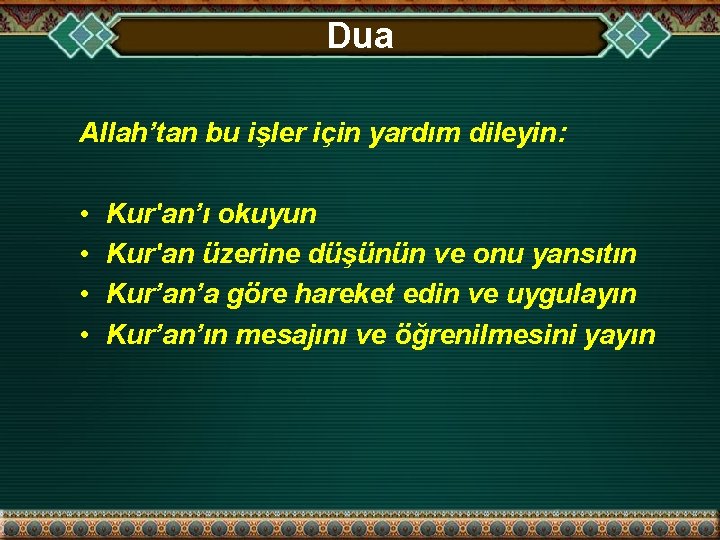 Dua

Allah’tan bu işler için yardım dileyin:

• Kur'an’ı okuyun
• Kur'an üzerine düşünün ve onu yansıtın
• Kur’an’a göre hareket edin ve uygulayın
• Kur’an’ın mesajını ve öğrenilmesini yayın